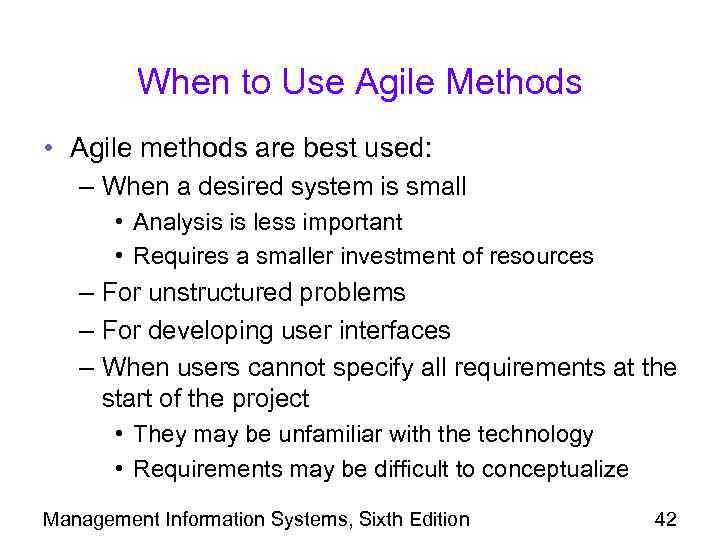 When to Use Agile Methods

• Agile methods are best used:
– When a desired system is small
• Analysis is less important
• Requires a smaller investment of resources
– For unstructured problems
– For developing user interfaces
– When users cannot specify all requirements at the start of the project
• They may be unfamiliar with the technology
• Requirements may be difficult to conceptualize

Management Information Systems, Sixth Edition 42